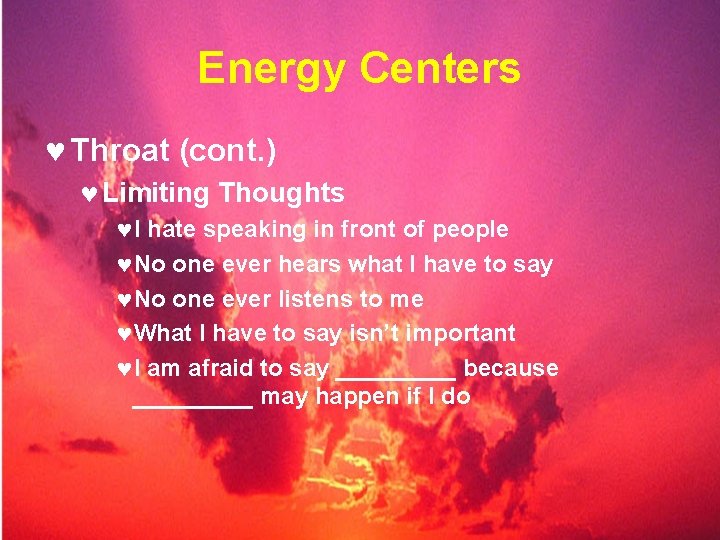 Energy Centers

♥ Throat (cont.)

♥ Limiting Thoughts

♥ I hate speaking in front of people

♥ No one ever hears what I have to say

♥ No one ever listens to me

♥ What I have to say isn't important

♥ I am afraid to say _________ because _________ may happen if I do